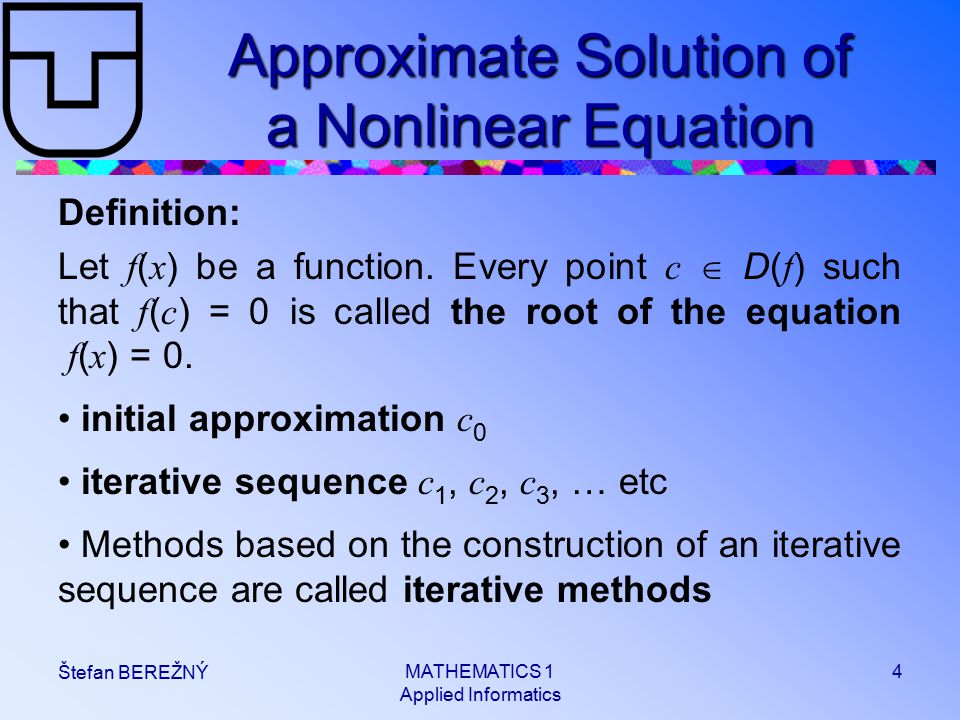 Approximate Solution of a Nonlinear Equation

Definition:

Let $f(x)$ be a function. Every point $c \in D(f)$ such that $f(c) = 0$ is called the root of the equation $f(x) = 0$.

• initial approximation $c_0$

• iterative sequence $c_1$, $c_2$, $c_3$, … etc

• Methods based on the construction of an iterative sequence are called iterative methods

Štefan BEREŽNÝ

MATHEMATICS 1
Applied Informatics

4